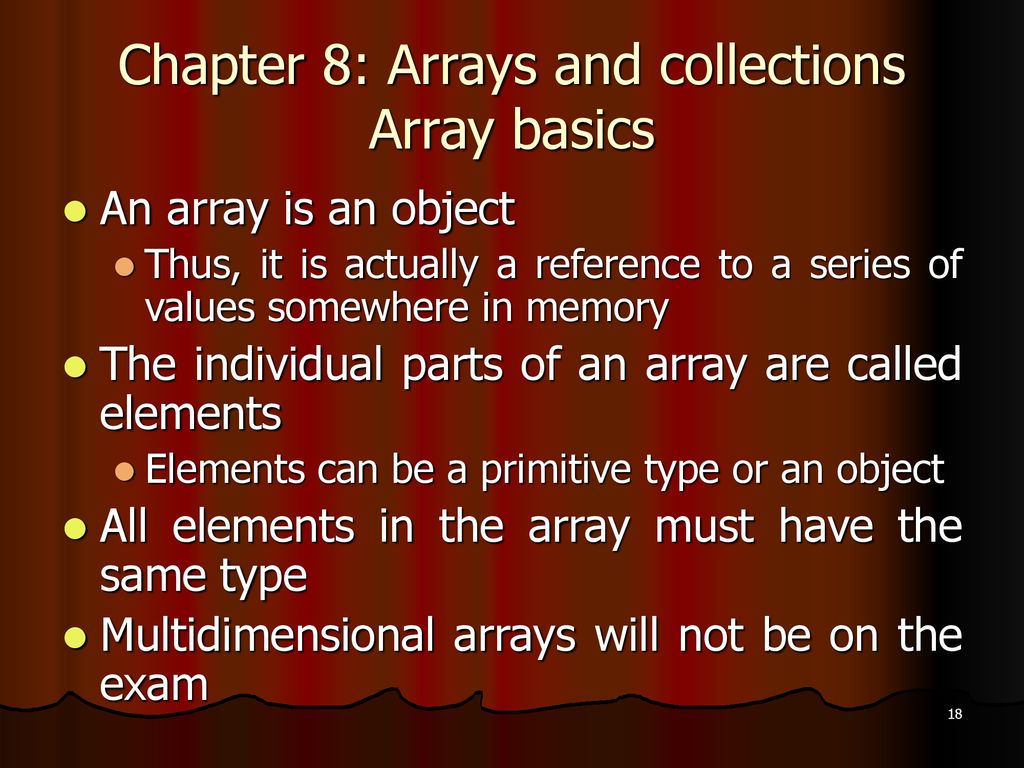 Chapter 8: Arrays and collections
Array basics

An array is an object

Thus, it is actually a reference to a series of values somewhere in memory

The individual parts of an array are called elements

Elements can be a primitive type or an object

All elements in the array must have the same type

Multidimensional arrays will not be on the exam

18